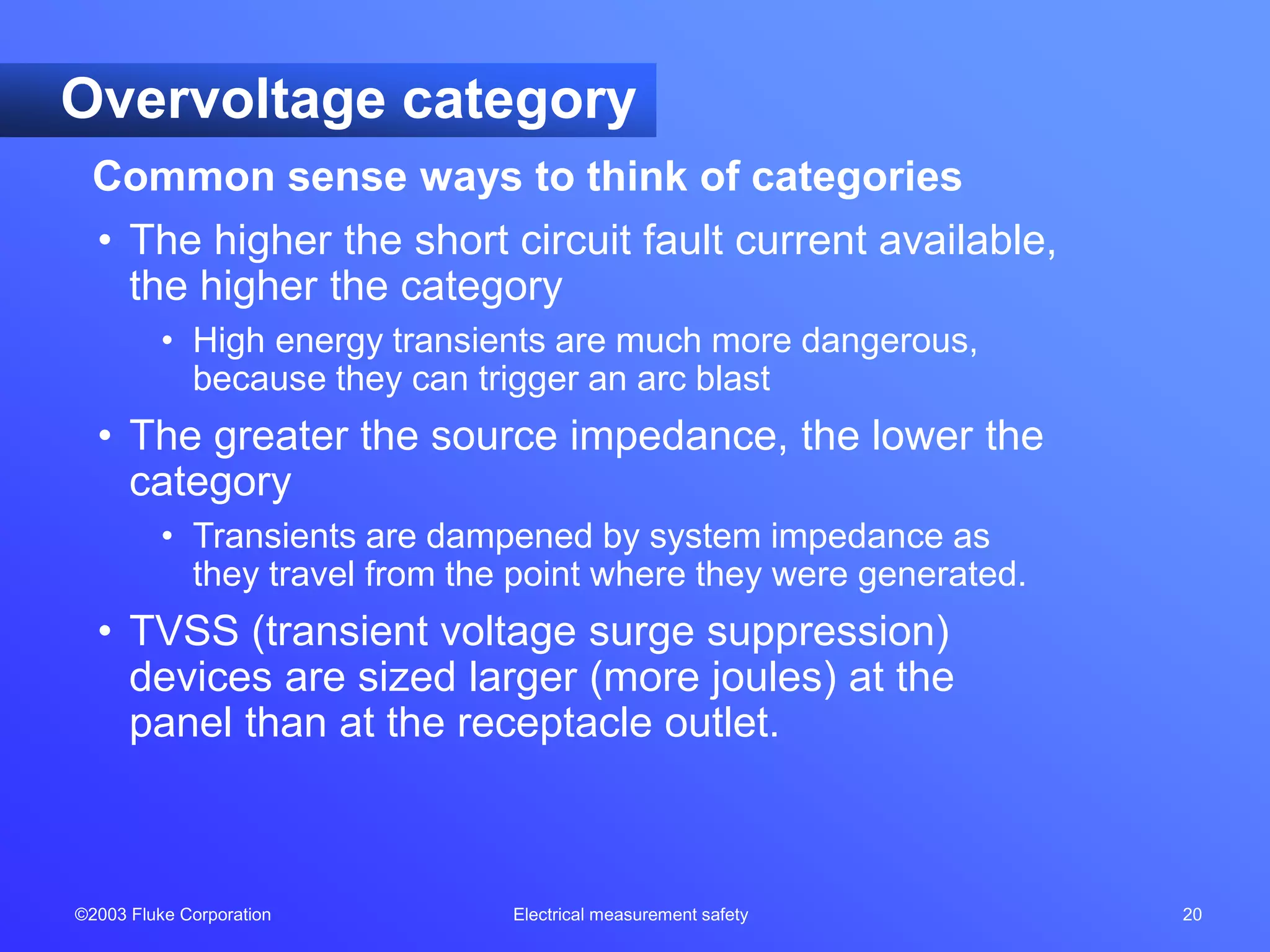 Overvoltage category

Common sense ways to think of categories

• The higher the short circuit fault current available, the higher the category

• High energy transients are much more dangerous, because they can trigger an arc blast

• The greater the source impedance, the lower the category

• Transients are dampened by system impedance as they travel from the point where they were generated.

• TVSS (transient voltage surge suppression) devices are sized larger (more joules) at the panel than at the receptacle outlet.

©2003 Fluke Corporation

Electrical measurement safety

20